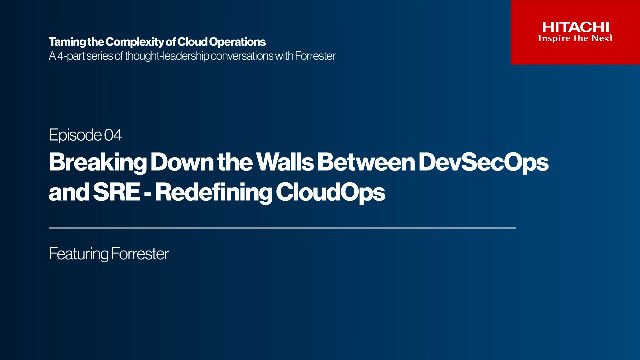 Taming the Complexity of Cloud Operations
A 4-part series of thought-leadership conversations with Forrester

HITACHI
Inspire the Next

Episode 04
Breaking Down the Walls Between DevSecOps and SRE - Redefining CloudOps

Featuring Forrester